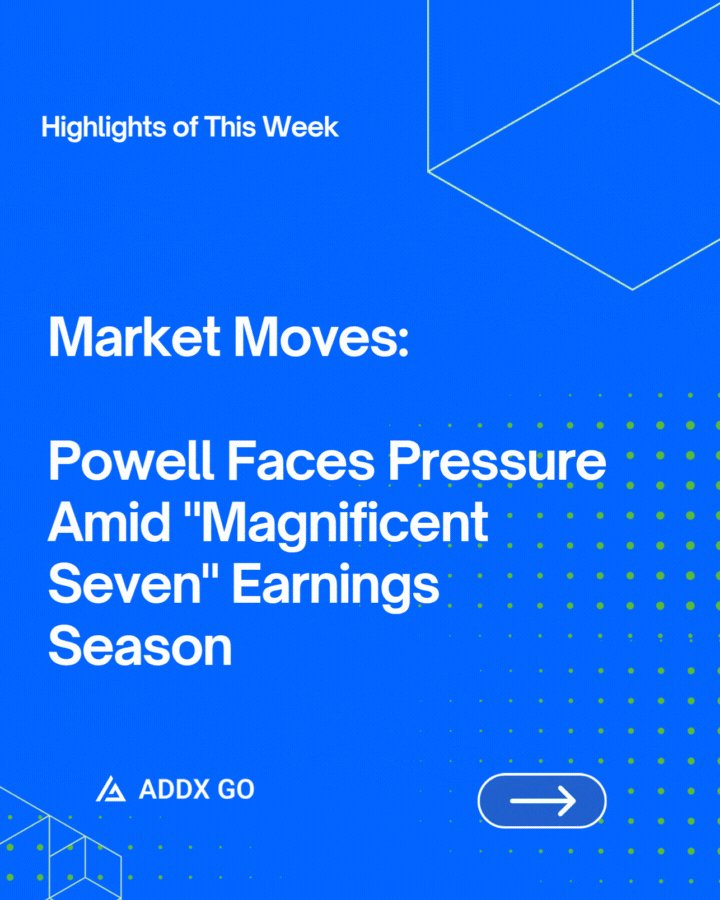 Highlights of This Week

Market Moves:

Powell Faces Pressure Amid "Magnificent Seven" Earnings Season

ADDX GO